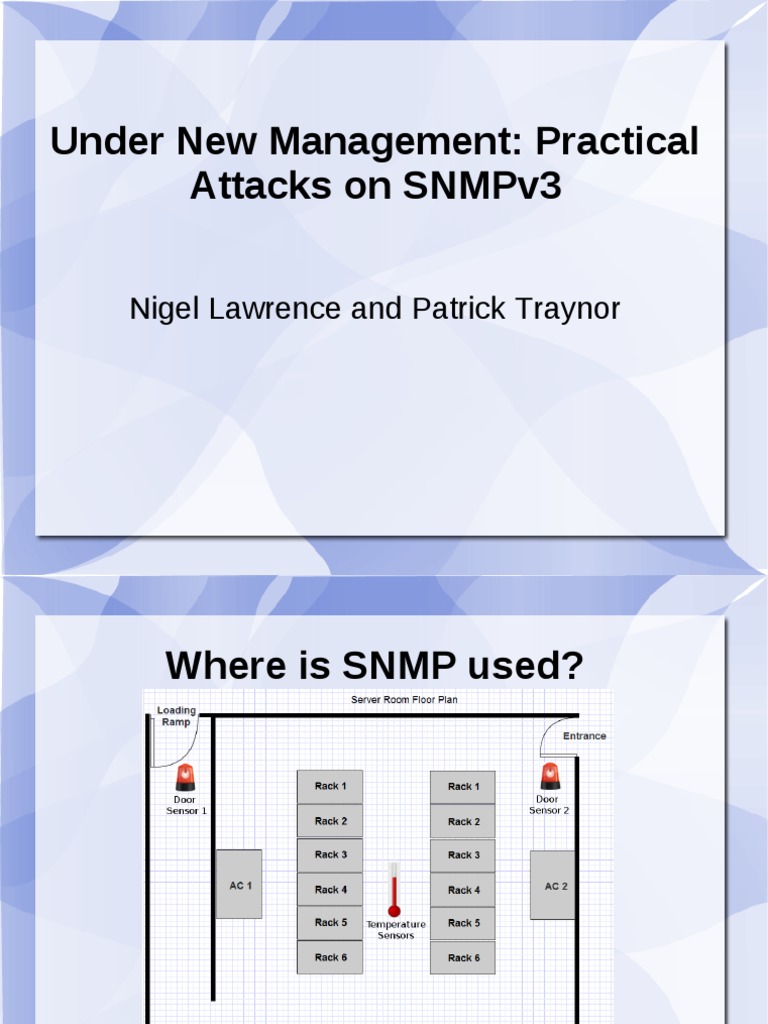 Under New Management: Practical Attacks on SNMPv3

Nigel Lawrence and Patrick Traynor

Where is SNMP used?

Server Room Floor Plan

Loading Ramp

Entrance

Door Sensor 1

Door Sensor 2

Rack 1
Rack 2
Rack 3
Rack 4
Rack 5
Rack 6

Rack 1
Rack 2
Rack 3
Rack 4
Rack 5
Rack 6

AC 1

AC 2

Temperature Sensors